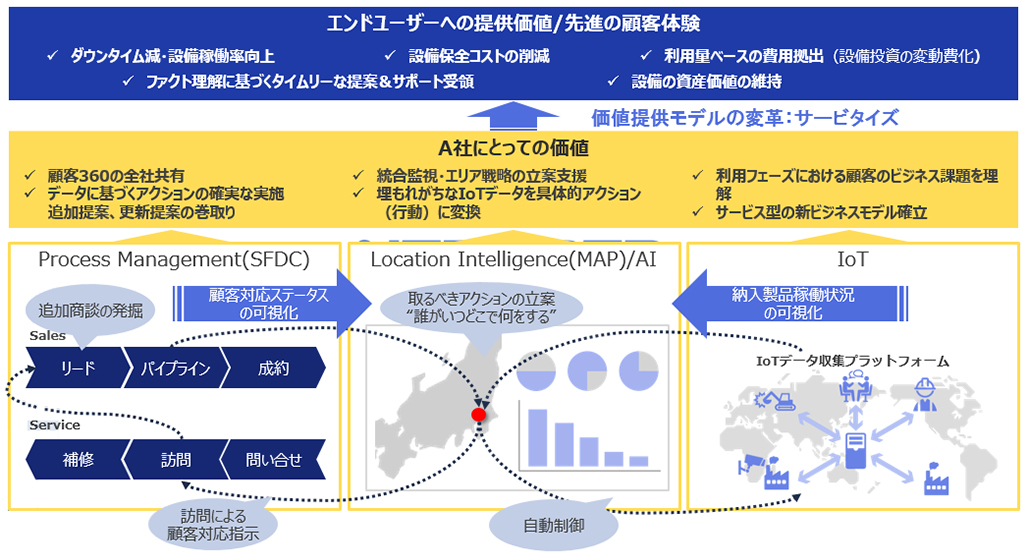 エンドユーザーへの提供価値/先進の顧客体験

✓ ダウンタイム減・設備稼働率向上 ✓ 設備保全コストの削減 ✓ 利用量ベースの費用拠出（設備投資の変動費化）

✓ ファクト理解に基づくタイムリーな提案＆サポート受領 ✓ 設備の資産価値の維持

価値提供モデルの変革：サービタイズ

A社にとっての価値

✓ 顧客360の全社共有
✓ データに基づくアクションの確実な実施 追加提案、更新提案の巻取り

✓ 統合監視・エリア戦略の立案支援
✓ 埋もれがちなIoTデータを具体的アクション（行動）に変換

✓ 利用フェーズにおける顧客のビジネス課題を理解
✓ サービス型の新ビジネスモデル確立

Process Management(SFDC)

追加商談の発掘

顧客対応ステータスの可視化

Sales

リード

パイプライン

成約

Service

補修

訪問

問い合せ

訪問による顧客対応指示

Location Intelligence(MAP)/AI

取るべきアクションの立案 "誰がいつどこで何をする"

自動制御

IoT

納入製品稼働状況の可視化

IoTデータ収集プラットフォーム